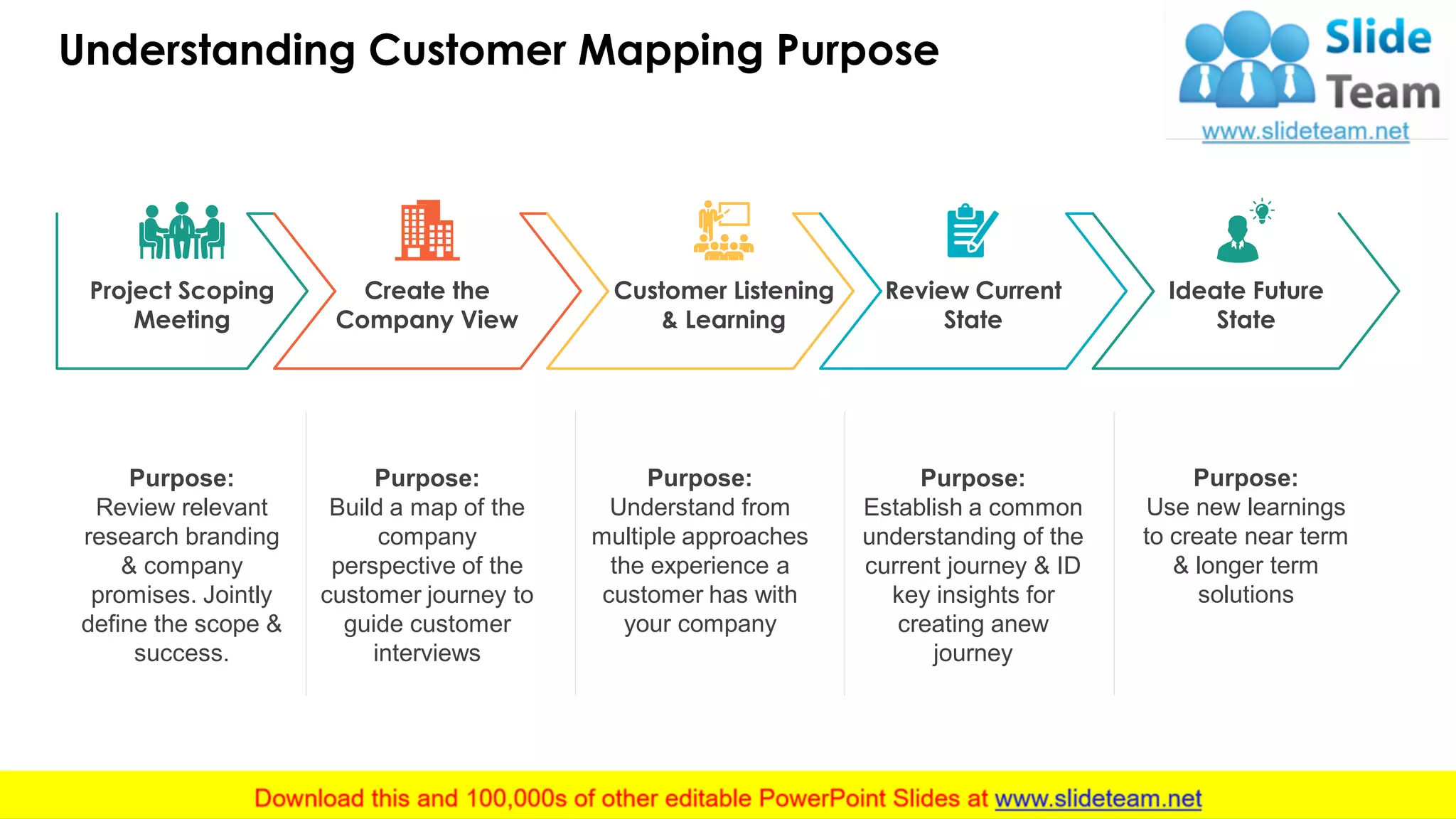 Understanding Customer Mapping Purpose

Slide Team
www.slideteam.net

Project Scoping Meeting

Create the Company View

Customer Listening & Learning

Review Current State

Ideate Future State

Purpose:
Review relevant research branding & company promises. Jointly define the scope & success.

Purpose:
Build a map of the company perspective of the customer journey to guide customer interviews

Purpose:
Understand from multiple approaches the experience a customer has with your company

Purpose:
Establish a common understanding of the current journey & ID key insights for creating anew journey

Purpose:
Use new learnings to create near term & longer term solutions

Download this and 100,000s of other editable PowerPoint Slides at www.slideteam.net